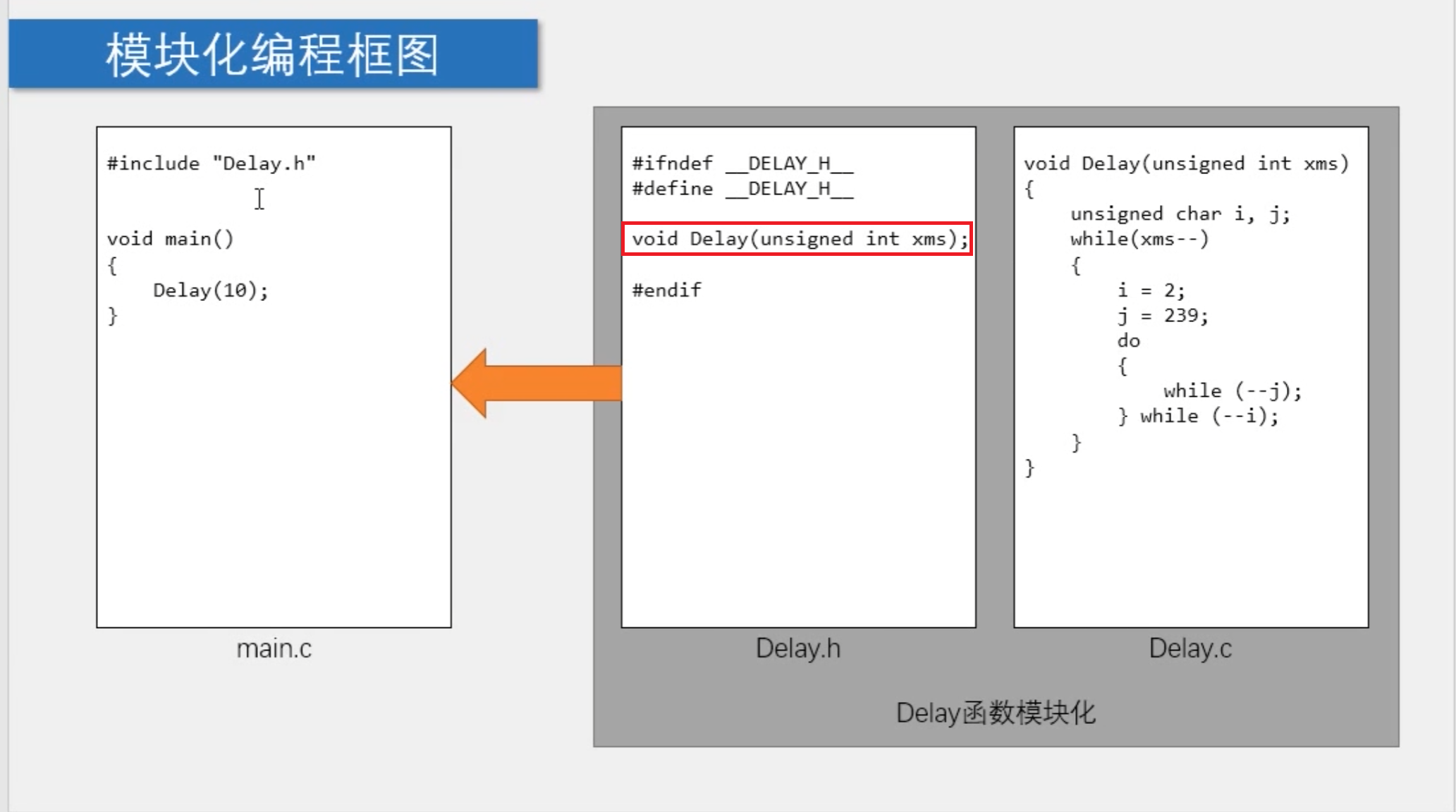 模块化编程框图

#include "Delay.h"

void main()
{
    Delay(10);
}

main.c

#ifndef __DELAY_H__
#define __DELAY_H__

void Delay(unsigned int xms);

#endif

Delay.h

void Delay(unsigned int xms)
{
    unsigned char i, j;
    while(xms--)
    {
        i = 2;
        j = 239;
        do
        {
            while (--j);
        } while (--i);
    }
}

Delay.c

Delay函数模块化